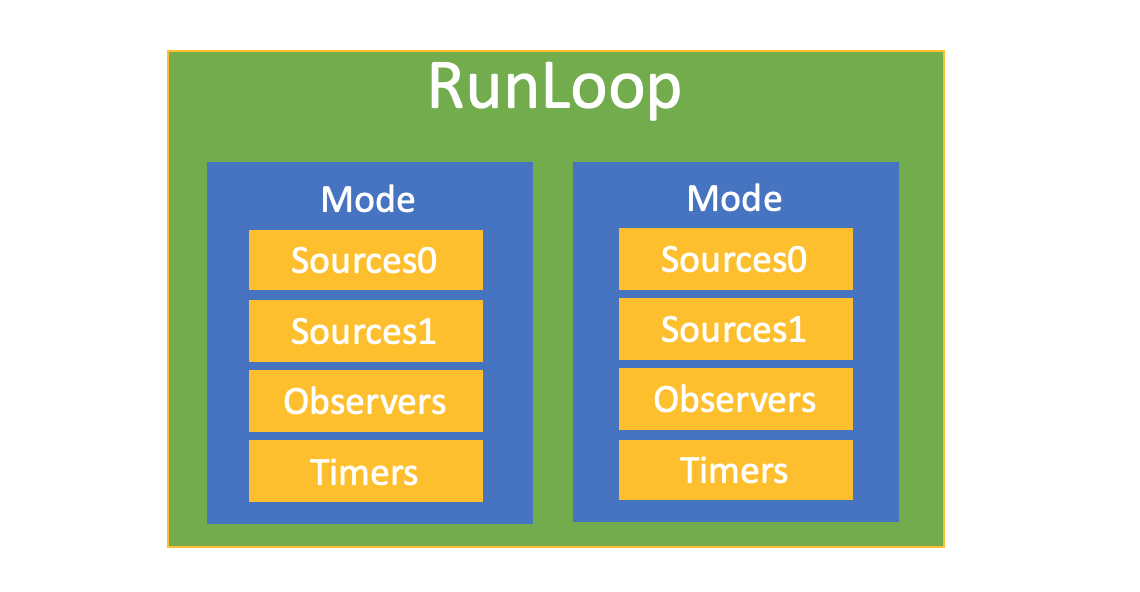 RunLoop

Mode
Sources0
Sources1
Observers
Timers

Mode
Sources0
Sources1
Observers
Timers